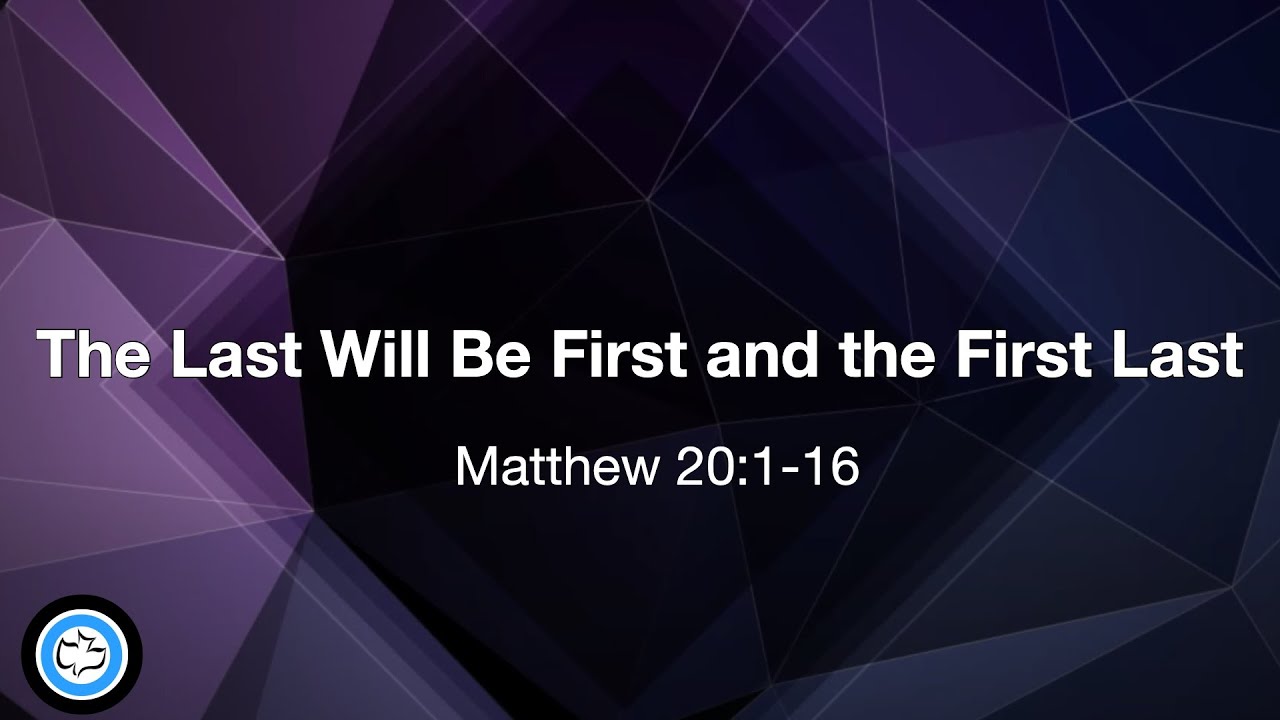 The Last Will Be First and the First Last

Matthew 20:1-16